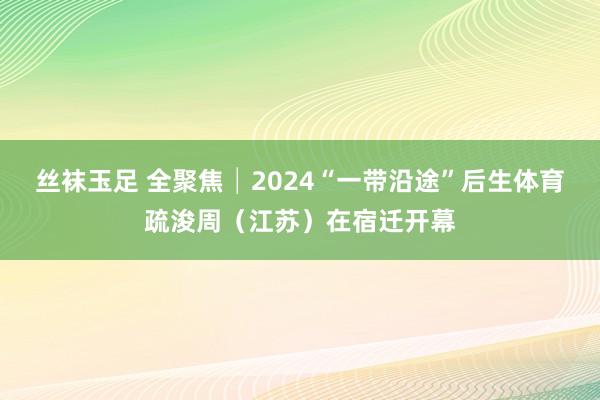 丝袜玉足 全聚焦｜2024“一带沿途”后生体育疏浚周（江苏）在宿迁开幕